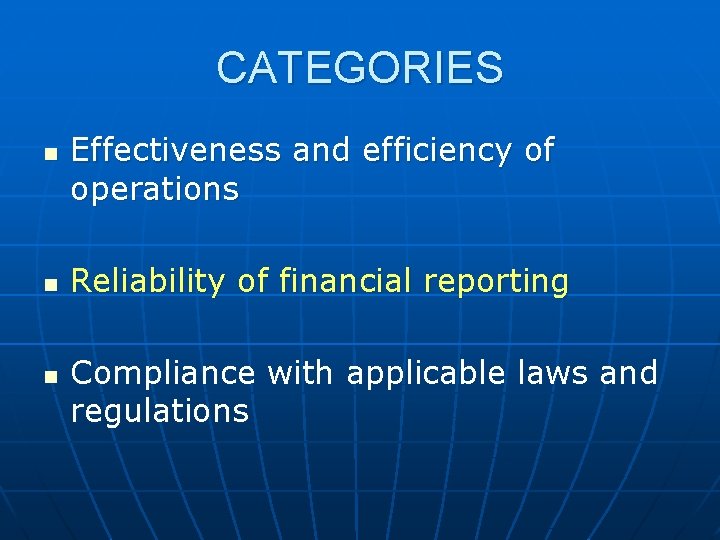 CATEGORIES

- Effectiveness and efficiency of operations

- Reliability of financial reporting

- Compliance with applicable laws and regulations